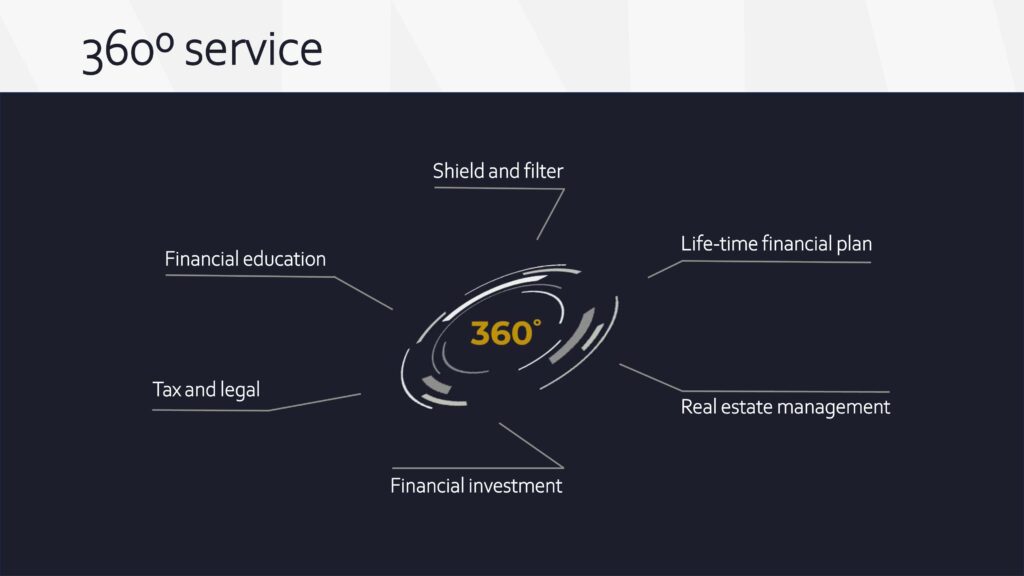 360º service

Shield and filter

Financial education

Life-time financial plan

360°

Tax and legal

Real estate management

Financial investment